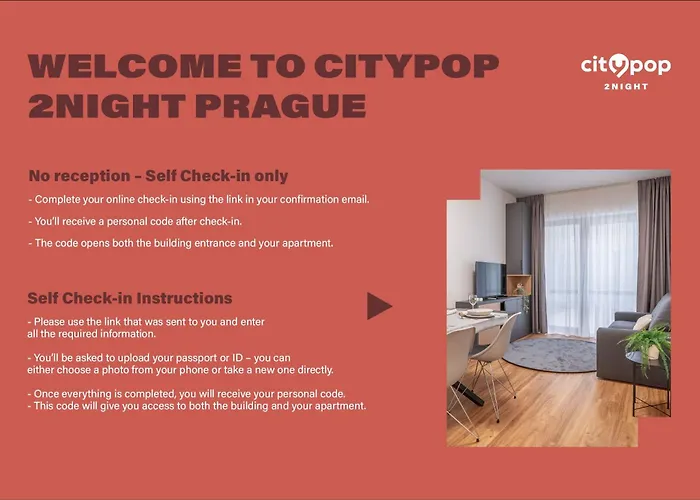 WELCOME TO CITYPOP 2NIGHT PRAGUE

citypop
2NIGHT

No reception – Self Check-in only

- Complete your online check-in using the link in your confirmation email.

- You'll receive a personal code after check-in.

- The code opens both the building entrance and your apartment.

Self Check-in Instructions

- Please use the link that was sent to you and enter all the required information.

- You'll be asked to upload your passport or ID – you can either choose a photo from your phone or take a new one directly.

- Once everything is completed, you will receive your personal code.
- This code will give you access to both the building and your apartment.